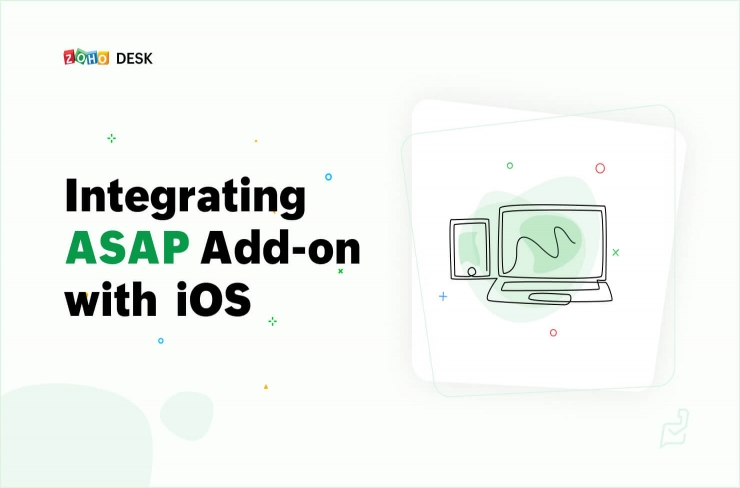 ZOHO DESK

Integrating ASAP Add-on with iOS